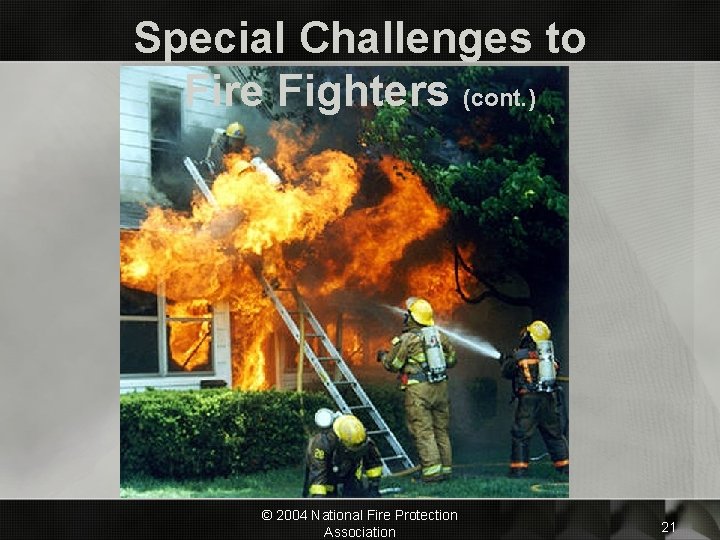 Special Challenges to Fire Fighters (cont.)

© 2004 National Fire Protection Association

21